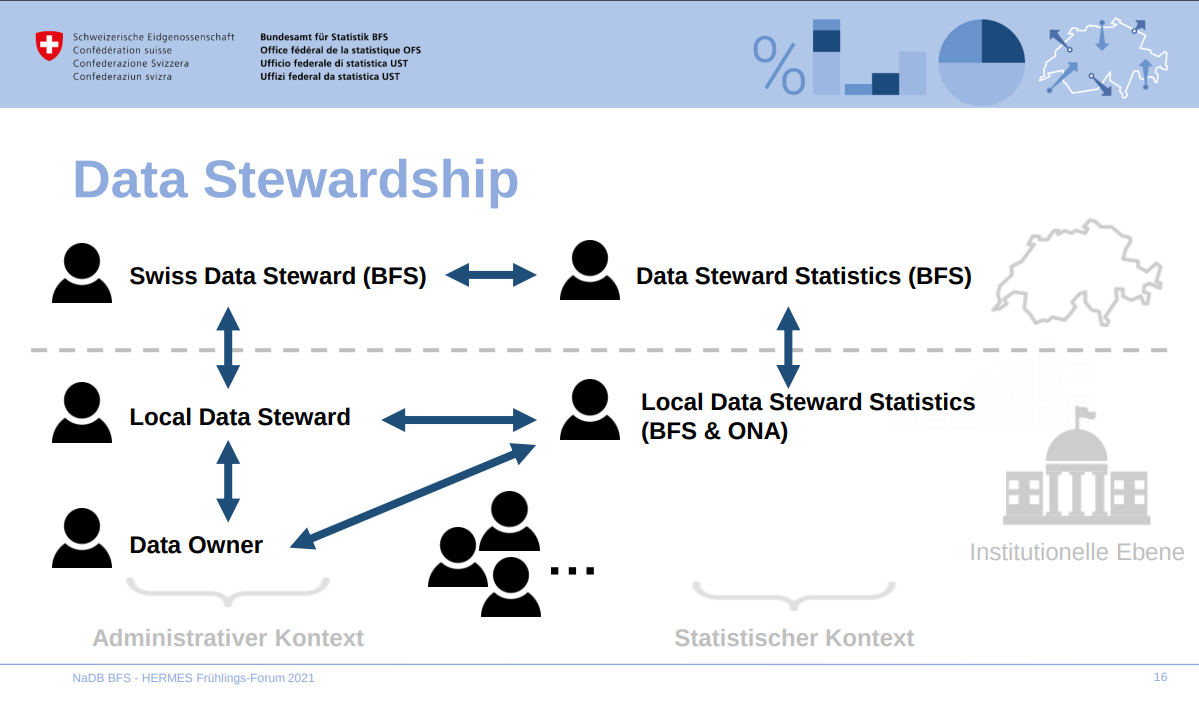 Schweizerische Eidgenossenschaft
Confédération suisse
Confederazione Svizzera
Confederaziun svizra

Bundesamt für Statistik BFS
Office fédéral de la statistique OFS
Ufficio federale di statistica UST
Uffizi federal da statistica UST

%

Data Stewardship

Swiss Data Steward (BFS)

Data Steward Statistics (BFS)

Local Data Steward

Local Data Steward Statistics (BFS & ONA)

Data Owner

...

Institutionelle Ebene

Administrativer Kontext

Statistischer Kontext

NaDB BFS - HERMES Frühlings-Forum 2021

16